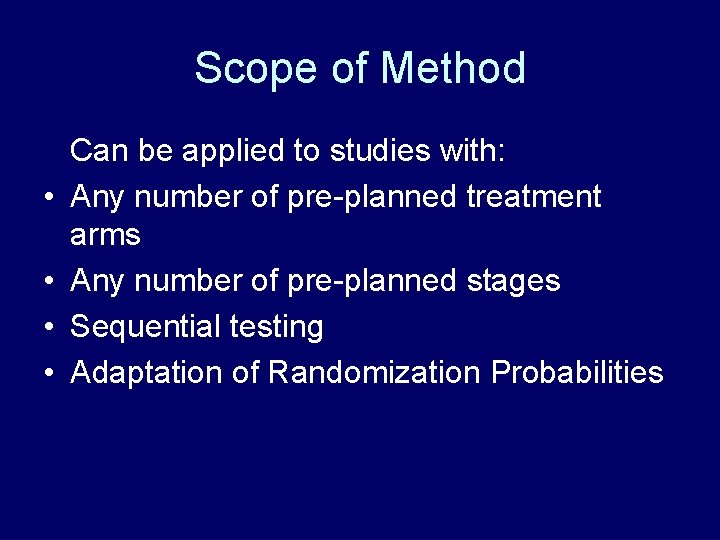 Scope of Method

Can be applied to studies with:

• Any number of pre-planned treatment arms
• Any number of pre-planned stages
• Sequential testing
• Adaptation of Randomization Probabilities